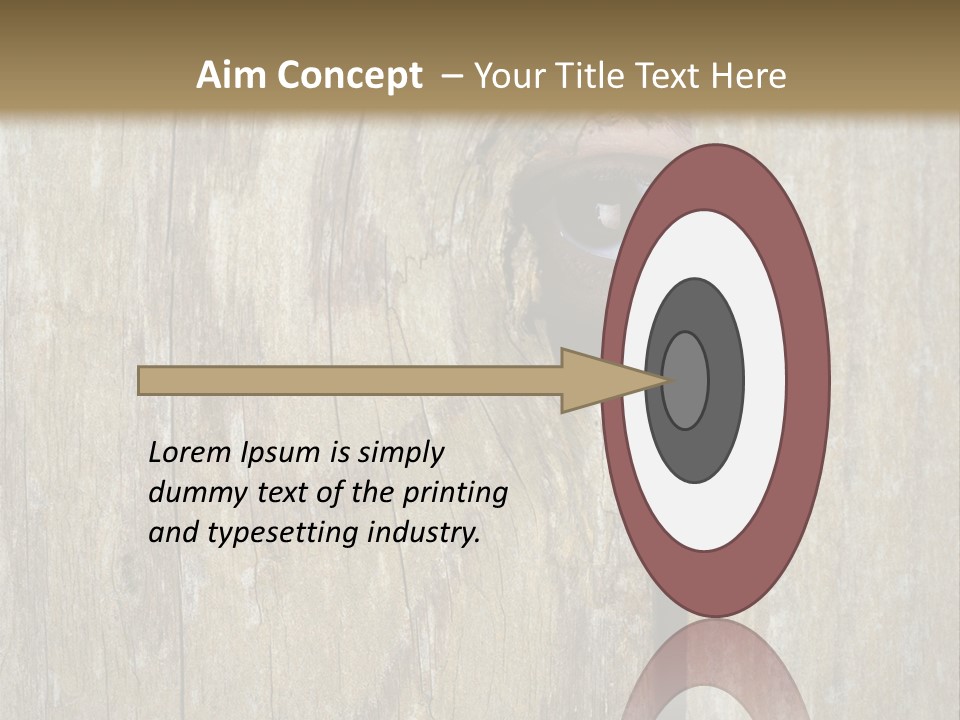 Aim Concept – Your Title Text Here

Lorem Ipsum is simply dummy text of the printing and typesetting industry.